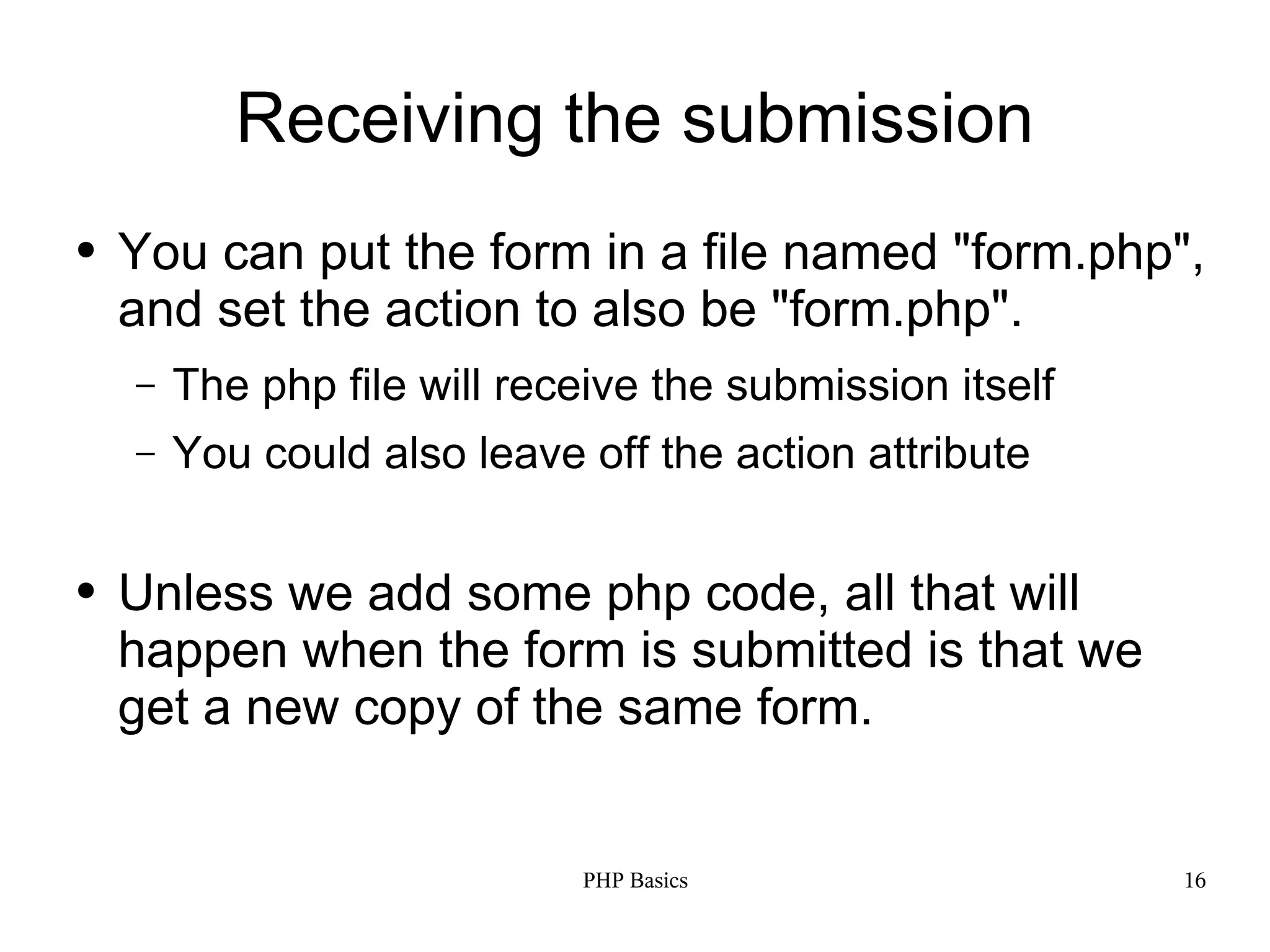 Receiving the submission

• You can put the form in a file named "form.php", and set the action to also be "form.php".
– The php file will receive the submission itself
– You could also leave off the action attribute

• Unless we add some php code, all that will happen when the form is submitted is that we get a new copy of the same form.

PHP Basics 16